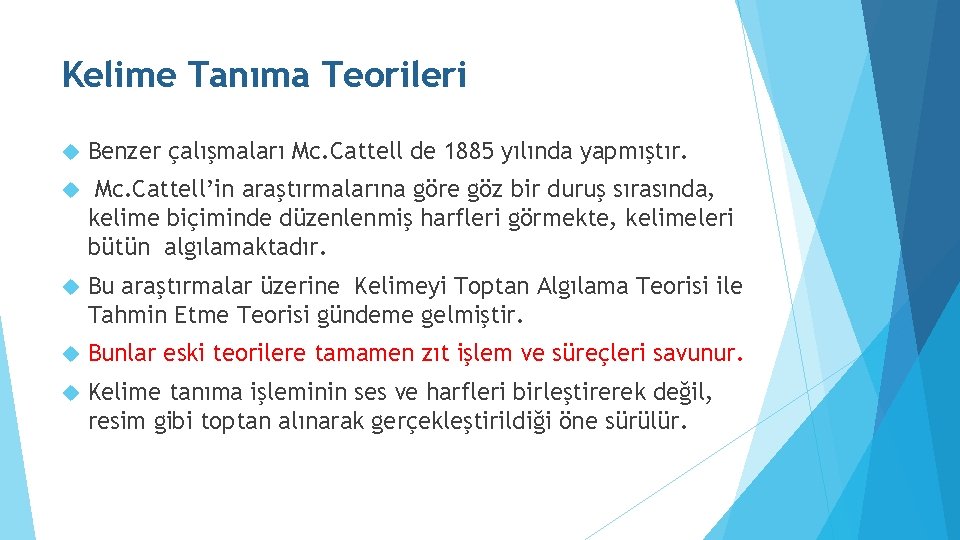 Kelime Tanıma Teorileri

Benzer çalışmaları Mc.Cattell de 1885 yılında yapmıştır.

Mc.Cattell'in araştırmalarına göre göz bir duruş sırasında, kelime biçiminde düzenlenmiş harfleri görmekte, kelimeleri bütün algılamaktadır.

Bu araştırmalar üzerine Kelimeyi Toptan Algılama Teorisi ile Tahmin Etme Teorisi gündeme gelmiştir.

Bunlar eski teorilere tamamen zıt işlem ve süreçleri savunur.

Kelime tanıma işleminin ses ve harfleri birleştirerek değil, resim gibi toptan alınarak gerçekleştirildiği öne sürülür.